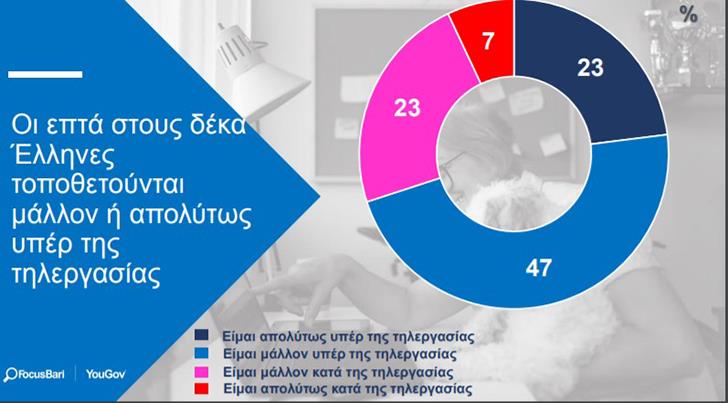 Οι επτά στους δέκα Έλληνες τοποθετούνται μάλλον ή απολύτως υπέρ της τηλεργασίας

%

23
47
23
7

Είμαι απολύτως υπέρ της τηλεργασίας
Είμαι μάλλον υπέρ της τηλεργασίας
Είμαι μάλλον κατά της τηλεργασίας
Είμαι απολύτως κατά της τηλεργασίας

FocusBari | YouGov